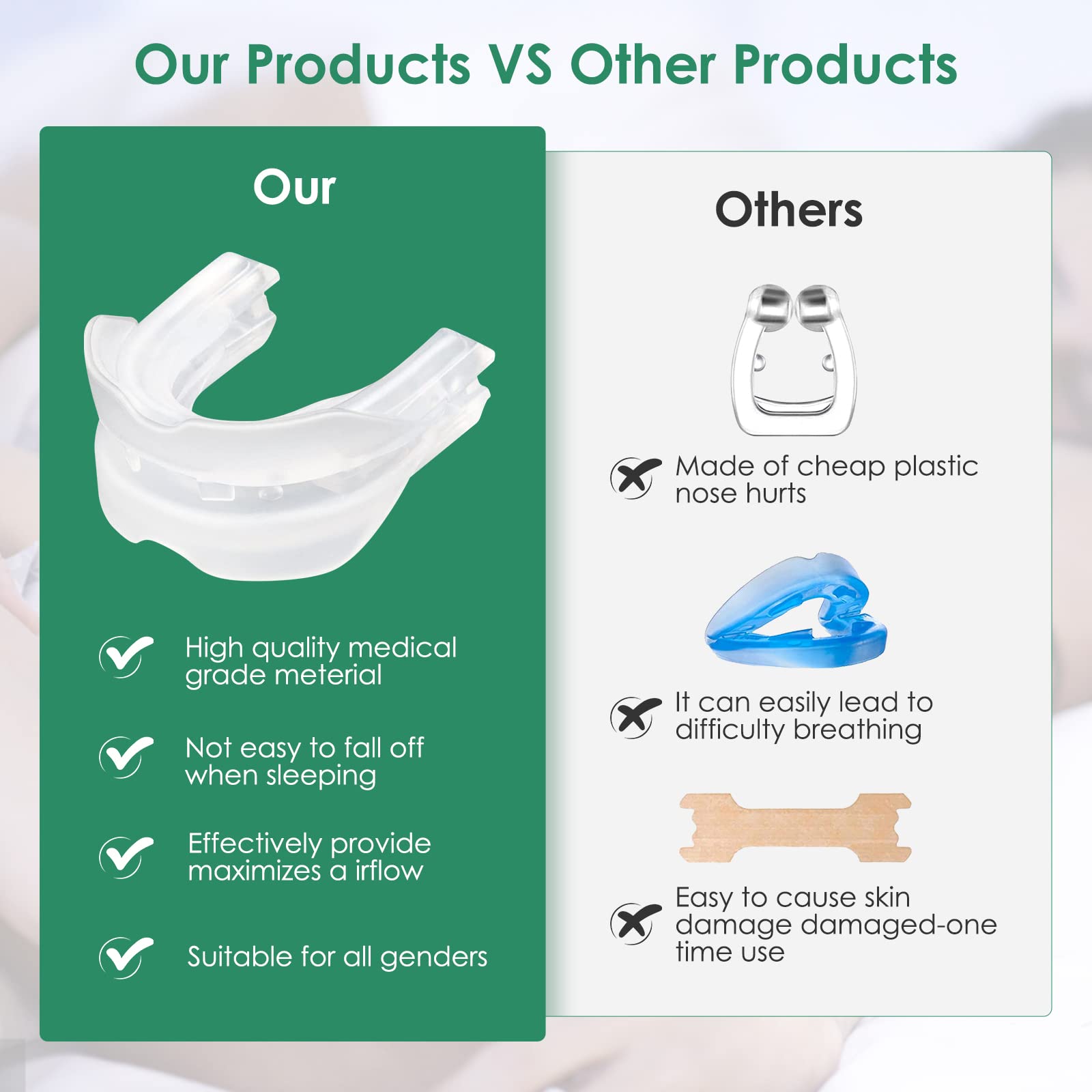 Our Products VS Other Products

Our

High quality medical grade meterial

Not easy to fall off when sleeping

Effectively provide maximizes a irflow

Suitable for all genders

Others

Made of cheap plastic nose hurts

It can easily lead to difficulty breathing

Easy to cause skin damage damaged-one time use